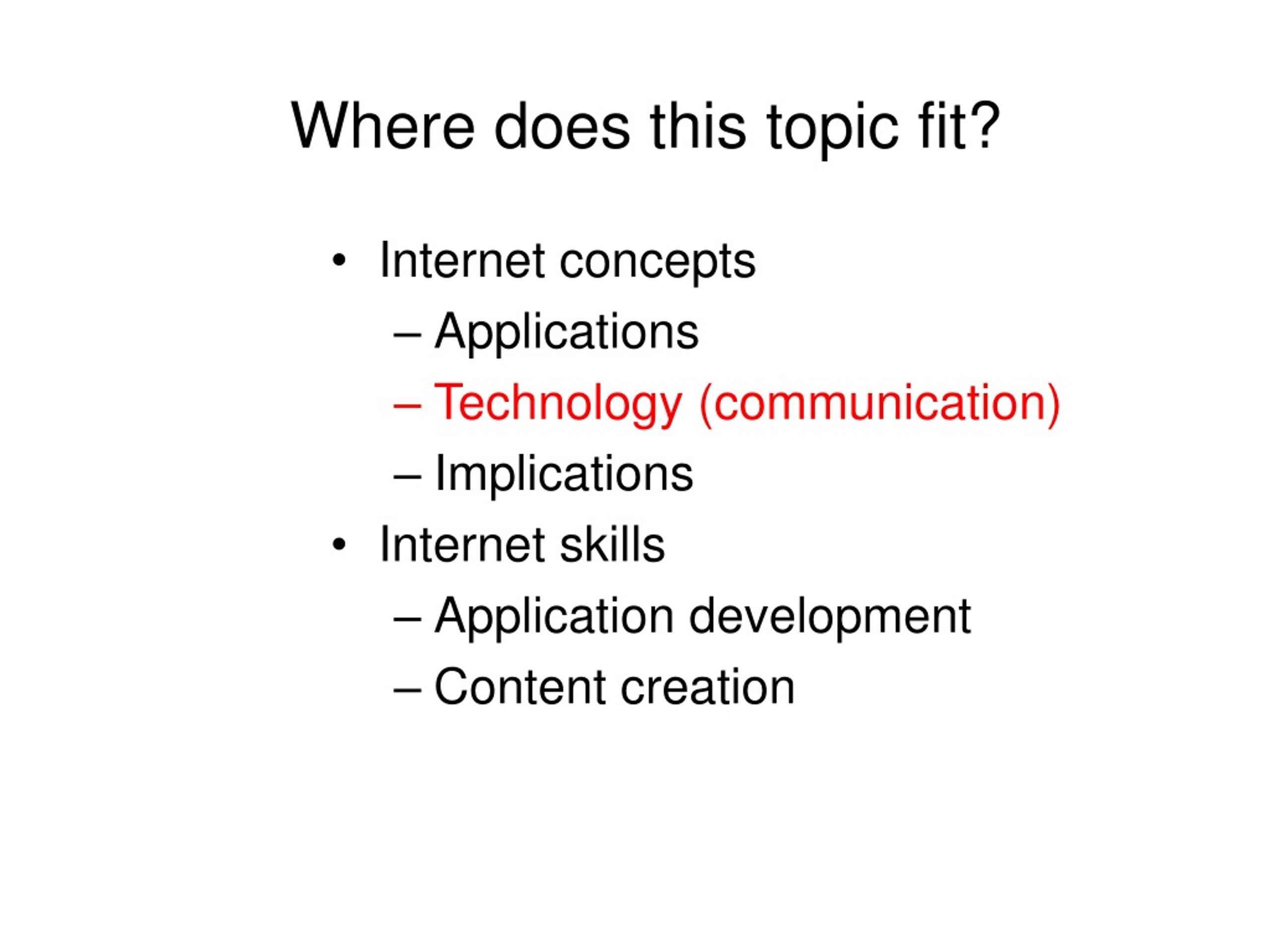 Where does this topic fit?

• Internet concepts
– Applications
– Technology (communication)
– Implications
• Internet skills
– Application development
– Content creation